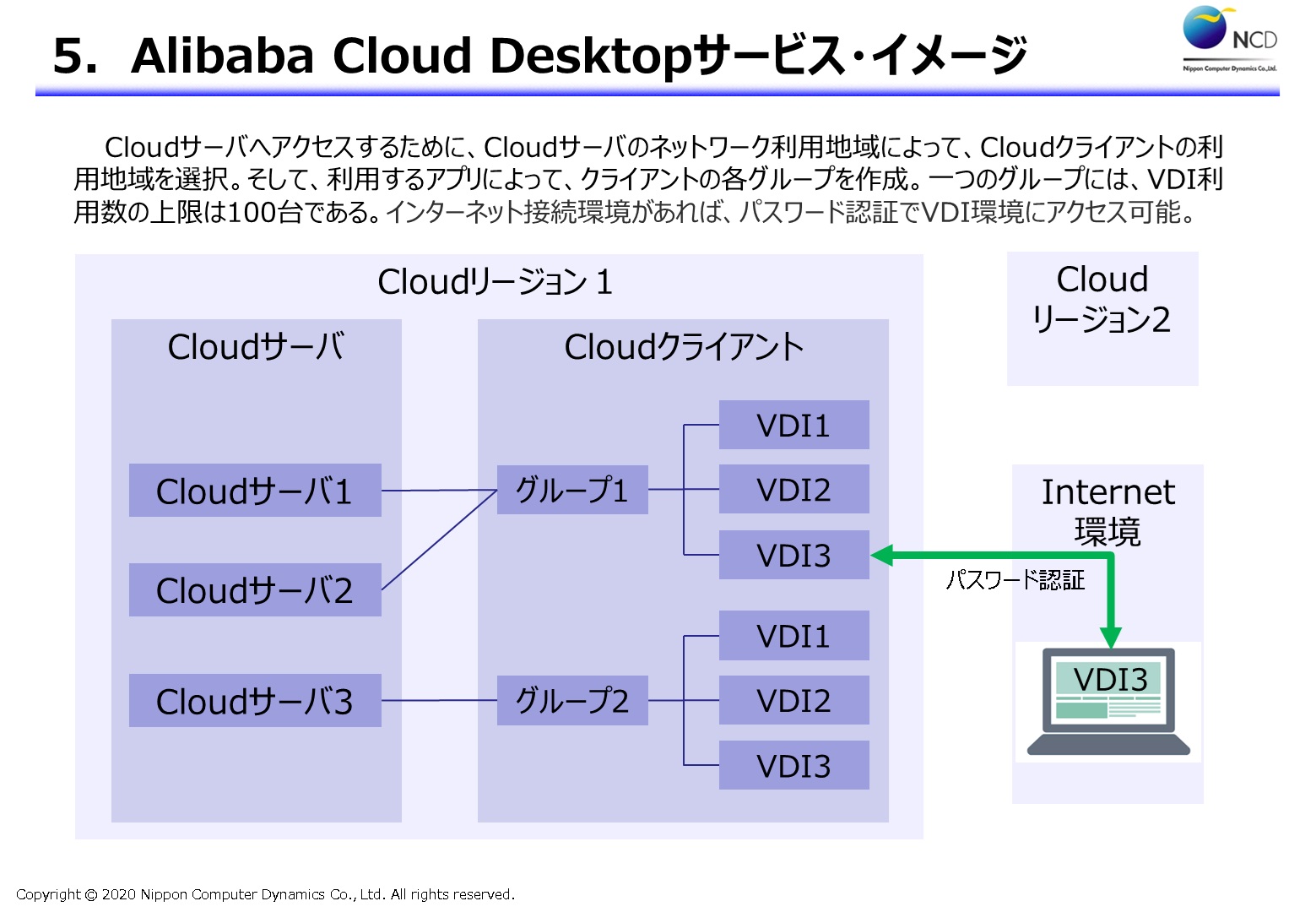 5. Alibaba Cloud Desktopサービス･イメージ

NCD
Nippon Computer Dynamics Co.,Ltd.

Cloudサーバへアクセスするために、Cloudサーバのネットワーク利用地域によって、Cloudクライアントの利用地域を選択。そして、利用するアプリによって、クライアントの各グループを作成。一つのグループには、VDI利用数の上限は100台である。インターネット接続環境があれば、パスワード認証でVDI環境にアクセス可能。

Cloudリージョン 1

Cloudサーバ

Cloudサーバ1

Cloudサーバ2

Cloudサーバ3

Cloudクライアント

グループ1

VDI1

VDI2

VDI3

グループ2

VDI1

VDI2

VDI3

Cloud
リージョン2

Internet
環境

パスワード認証

VDI3

Copyright © 2020 Nippon Computer Dynamics Co., Ltd. All rights reserved.